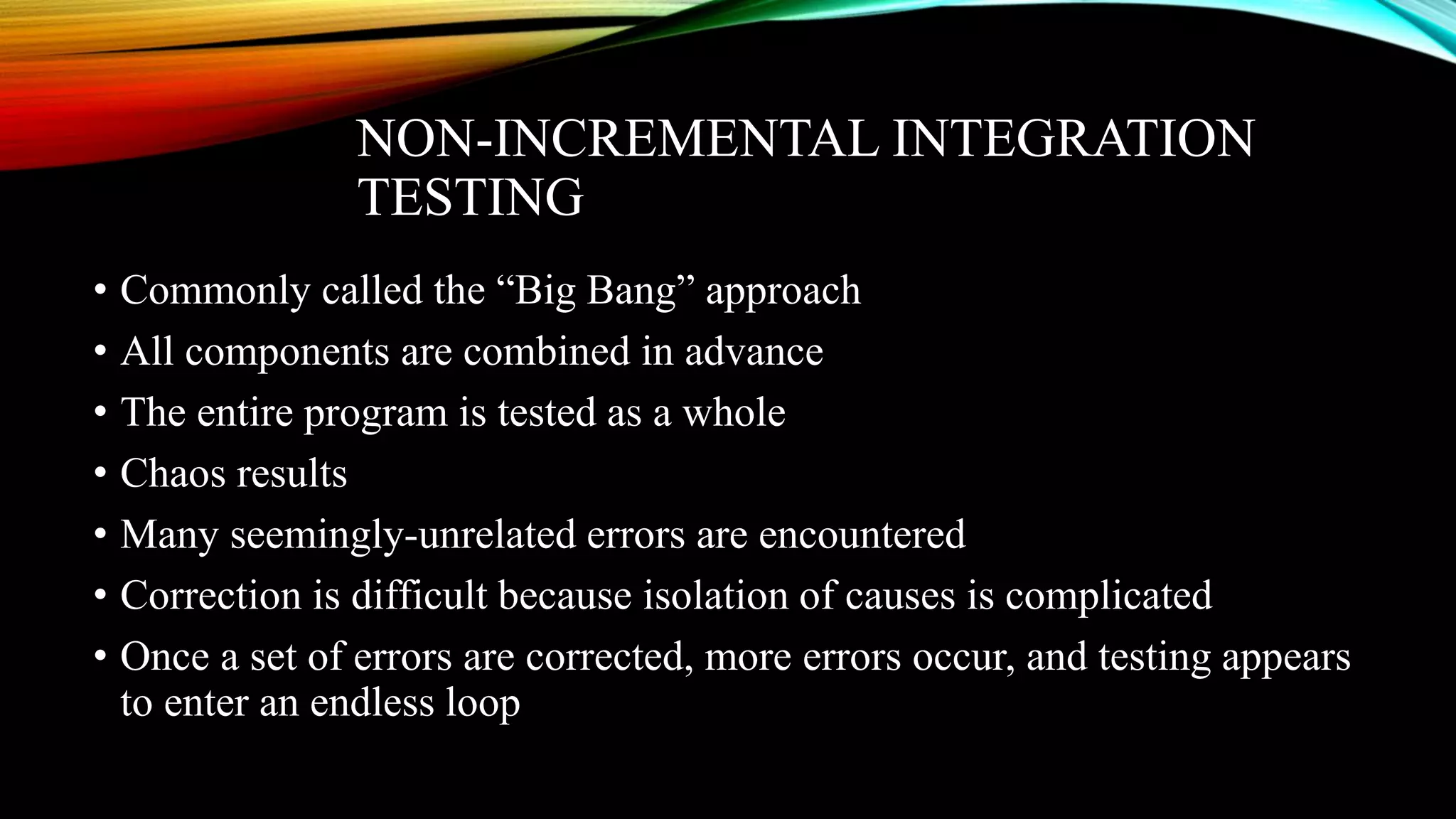 NON-INCREMENTAL INTEGRATION TESTING

• Commonly called the “Big Bang” approach
• All components are combined in advance
• The entire program is tested as a whole
• Chaos results
• Many seemingly-unrelated errors are encountered
• Correction is difficult because isolation of causes is complicated
• Once a set of errors are corrected, more errors occur, and testing appears to enter an endless loop